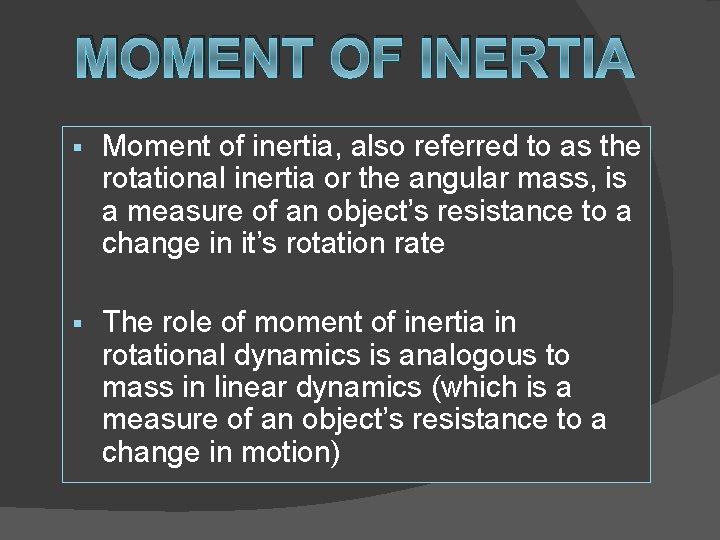 MOMENT OF INERTIA

▪ Moment of inertia, also referred to as the rotational inertia or the angular mass, is a measure of an object's resistance to a change in it's rotation rate

▪ The role of moment of inertia in rotational dynamics is analogous to mass in linear dynamics (which is a measure of an object's resistance to a change in motion)